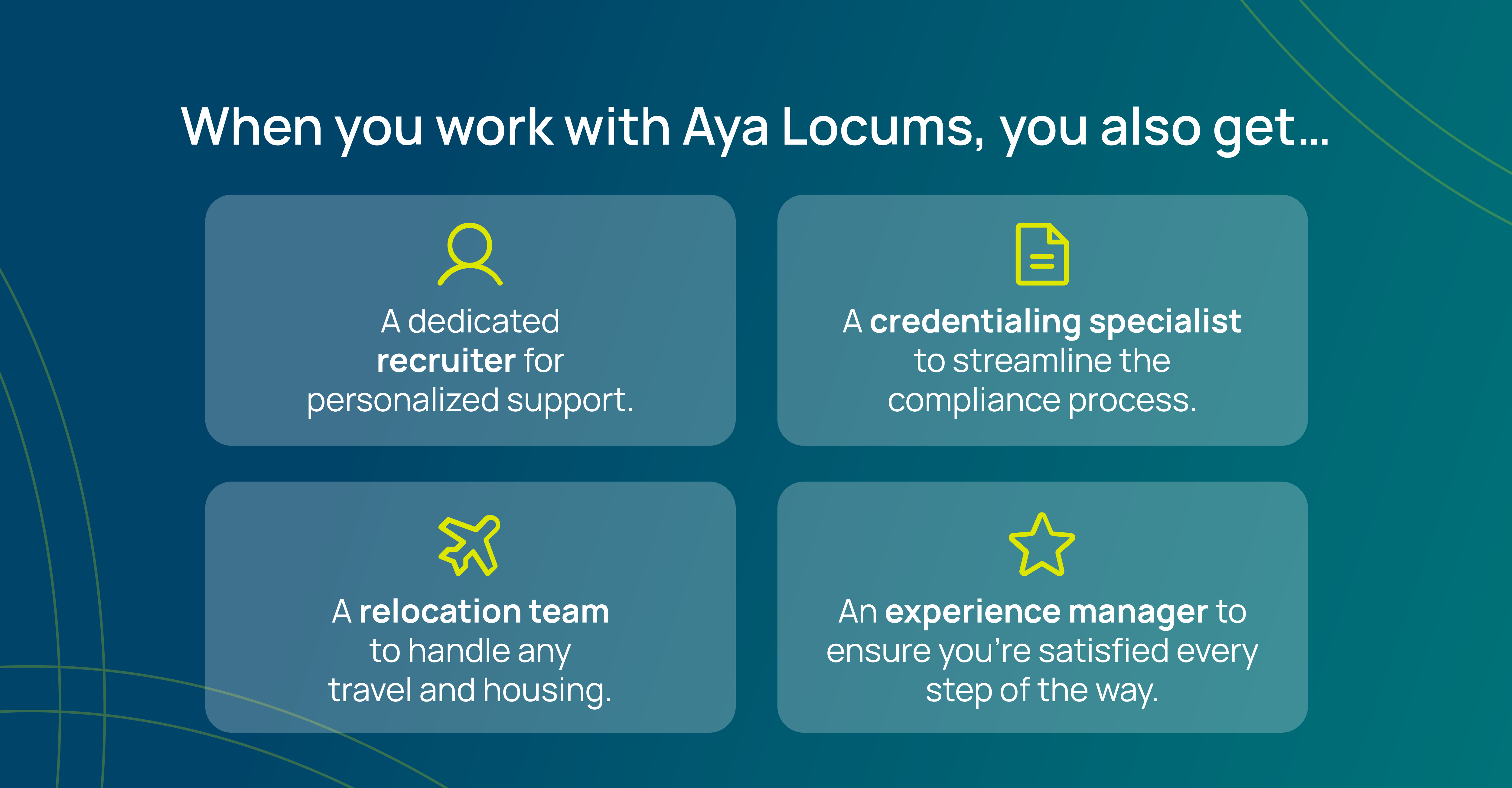 When you work with Aya Locums, you also get...

A dedicated recruiter for personalized support.

A credentialing specialist to streamline the compliance process.

A relocation team to handle any travel and housing.

An experience manager to ensure you're satisfied every step of the way.